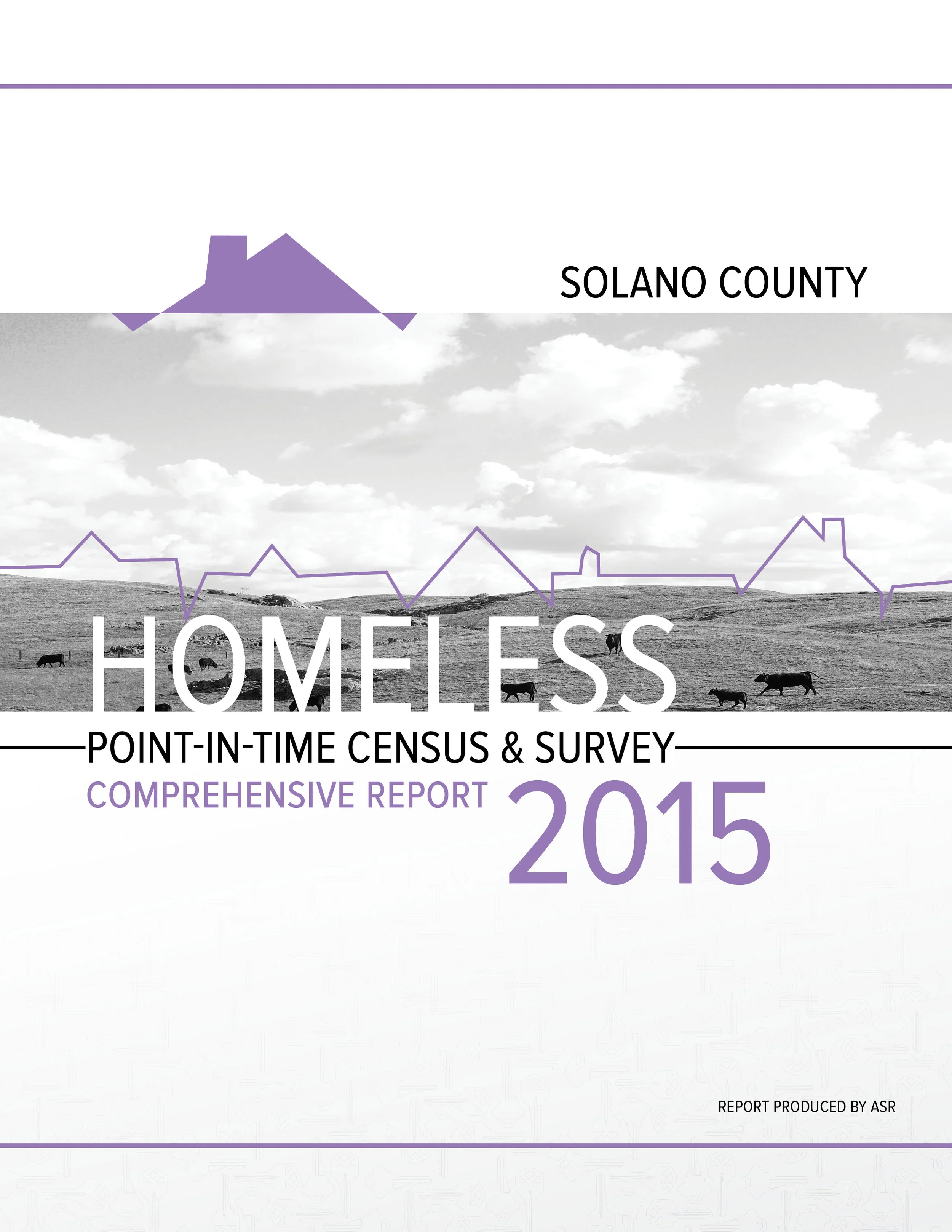 SOLANO COUNTY

HOMELESS

POINT-IN-TIME CENSUS & SURVEY

COMPREHENSIVE REPORT 2015

REPORT PRODUCED BY ASR